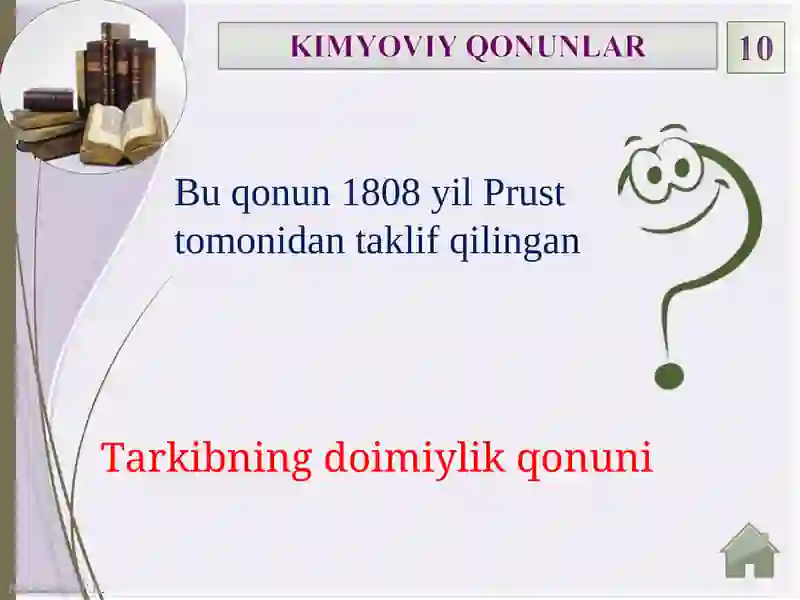 KIMYOVIY QONUNLAR

10

Bu qonun 1808 yil Prust tomonidan taklif qilingan

Tarkibning doimiylik qonuni